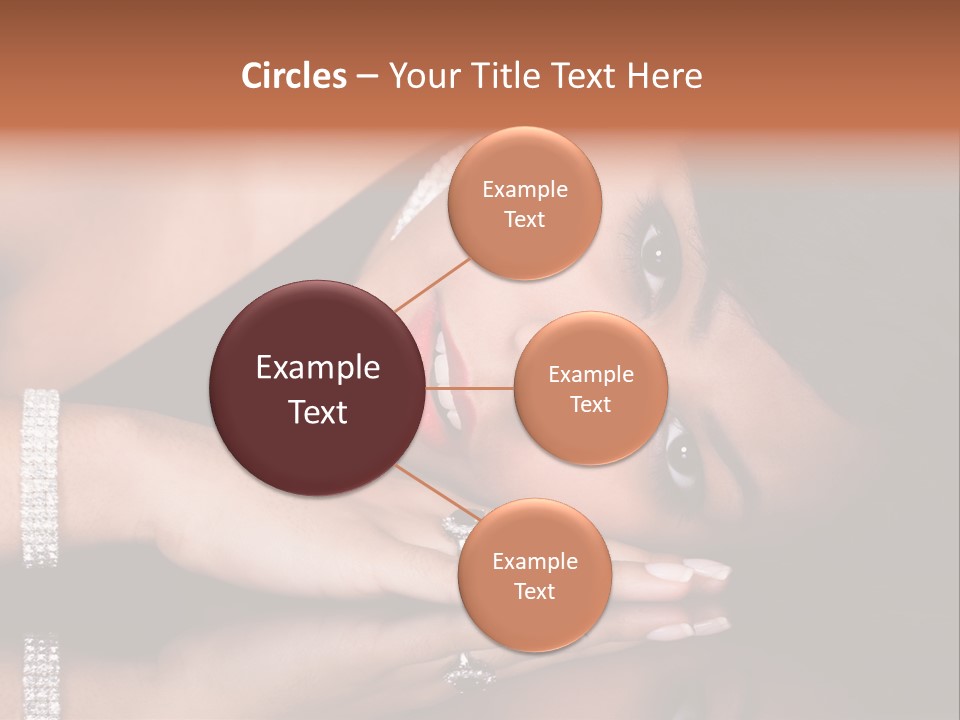 Circles – Your Title Text Here

Example Text

Example Text

Example Text

Example Text